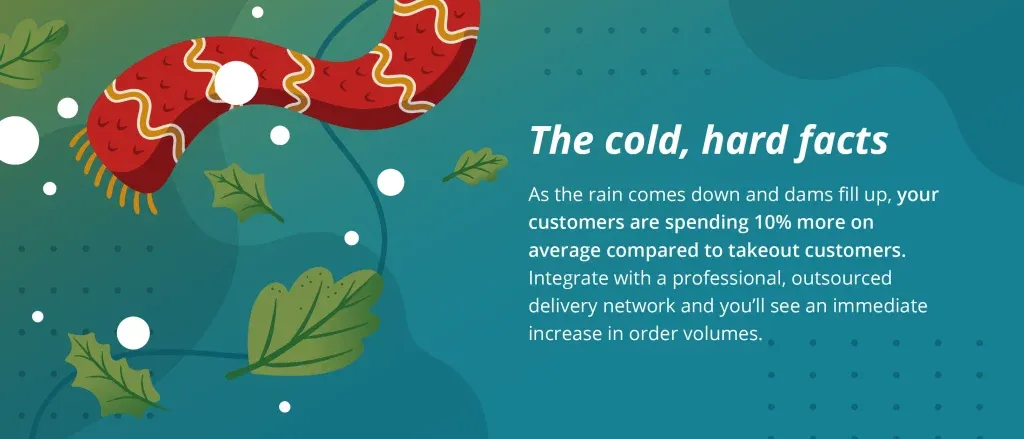 The cold, hard facts

As the rain comes down and dams fill up, your customers are spending 10% more on average compared to takeout customers. Integrate with a professional, outsourced delivery network and you'll see an immediate increase in order volumes.